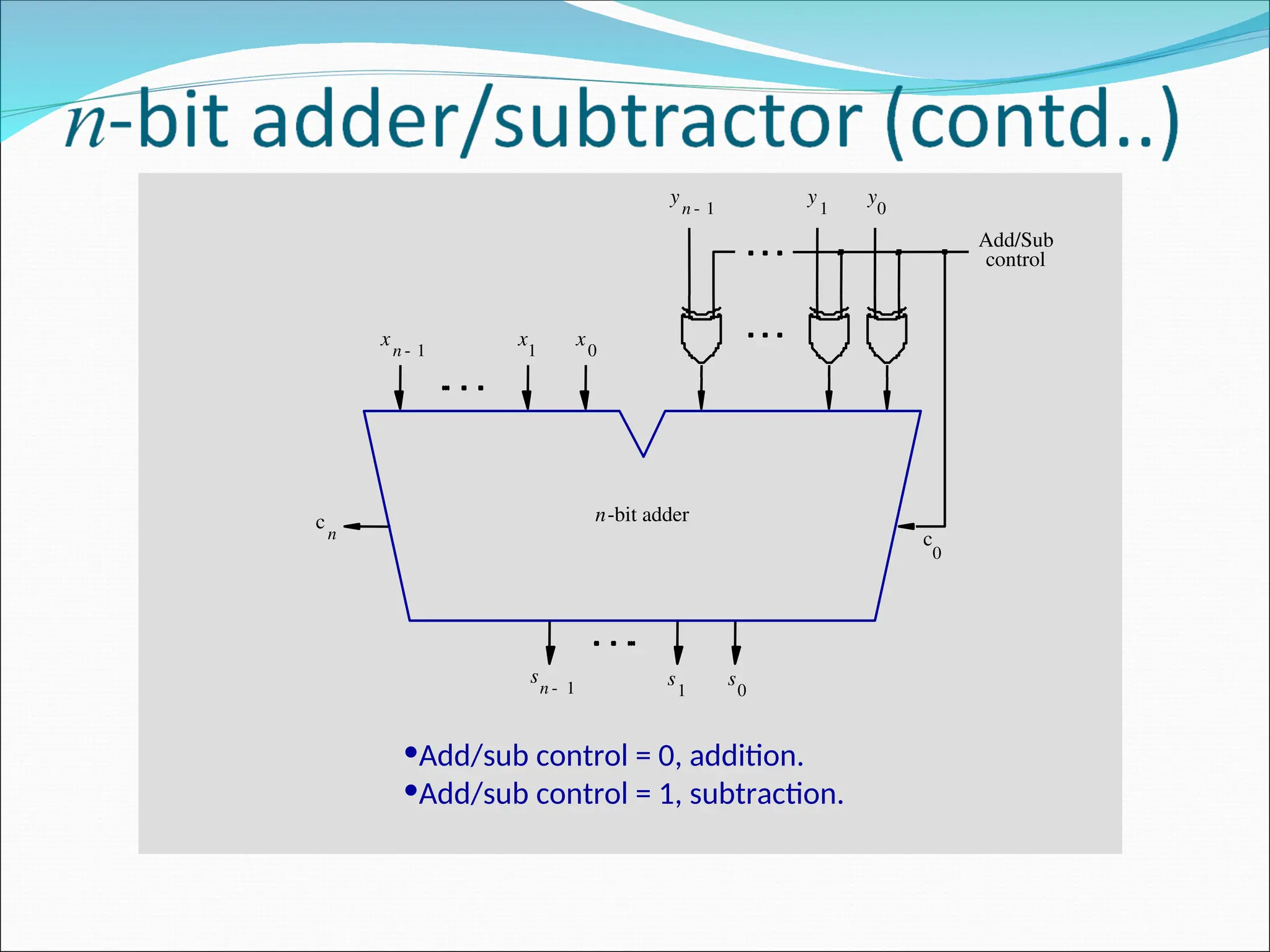 $n$-bit adder/subtractor (contd..)

$y_{n-1}$ $y_1$ $y_0$

Add/Sub control

$x_{n-1}$ $x_1$ $x_0$

$c_n$

$n$-bit adder

$c_0$

$s_{n-1}$ $s_1$ $s_0$

•Add/sub control = 0, addition.
•Add/sub control = 1, subtraction.